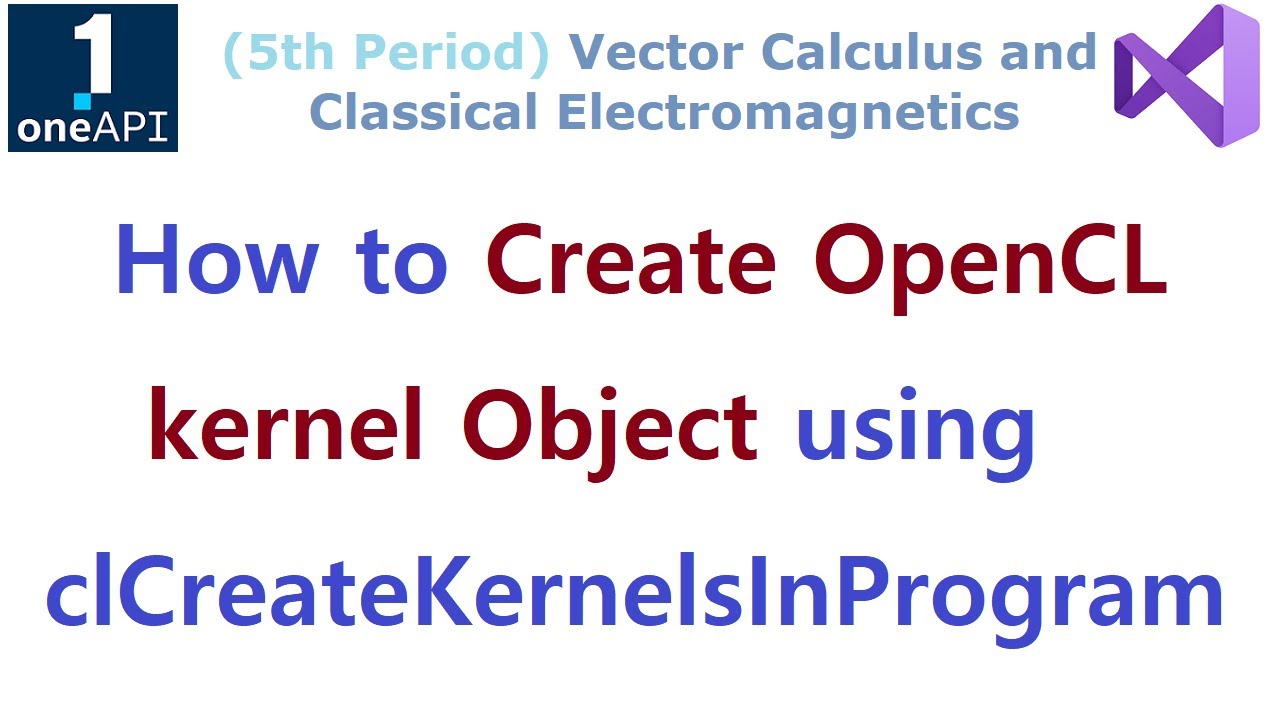 1
oneAPI

(5th Period) Vector Calculus and Classical Electromagnetics

How to Create OpenCL kernel Object using clCreateKernelsInProgram